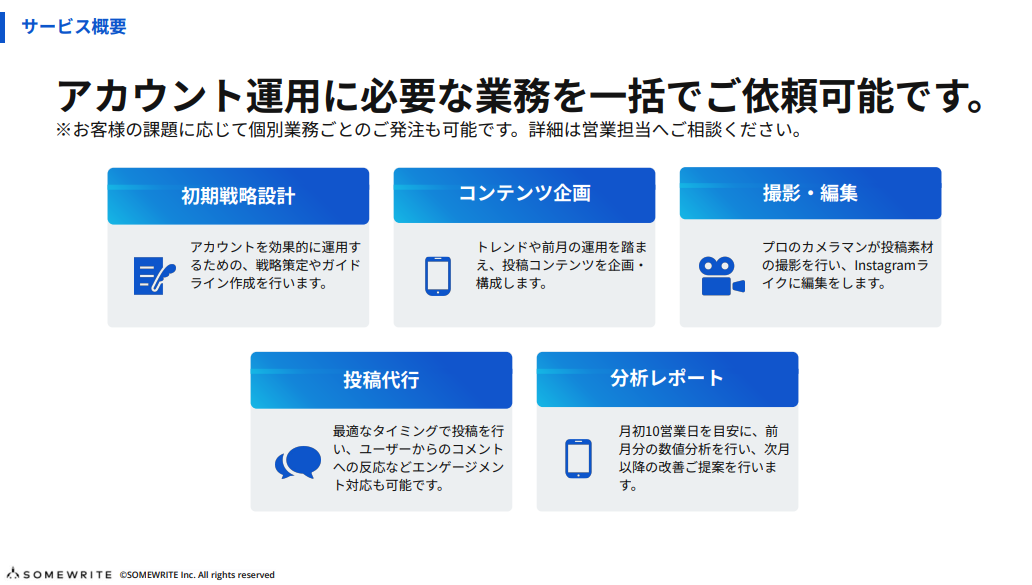 サービス概要

アカウント運用に必要な業務を一括でご依頼可能です。

※お客様の課題に応じて個別業務ごとのご発注も可能です。詳細は営業担当へご相談ください。

初期戦略設計

アカウントを効果的に運用するための、戦略策定やガイドライン作成を行います。

コンテンツ企画

トレンドや前月の運用を踏まえ、投稿コンテンツを企画・構成します。

撮影・編集

プロのカメラマンが投稿素材の撮影を行い、Instagramライクに編集をします。

投稿代行

最適なタイミングで投稿を行い、ユーザーからのコメントへの反応などエンゲージメント対応も可能です。

分析レポート

月初10営業日を目安に、前月分の数値分析を行い、次月以降の改善ご提案を行います。

SOMEWRITE ©SOMEWRITE Inc. All rights reserved